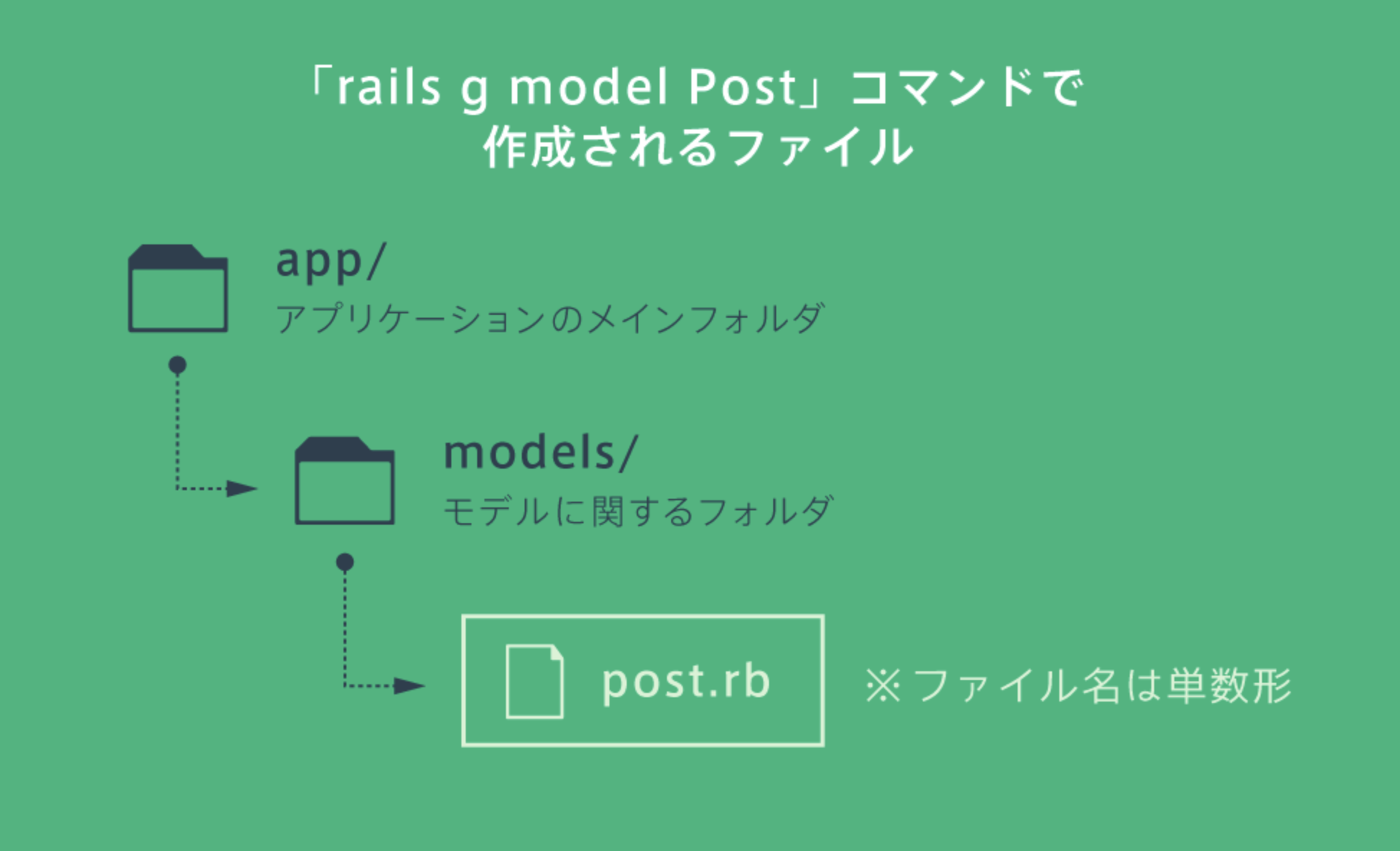 「rails g model Post」コマンドで
作成されるファイル

app/
アプリケーションのメインフォルダ

models/
モデルに関するフォルダ

post.rb

※ファイル名は単数形